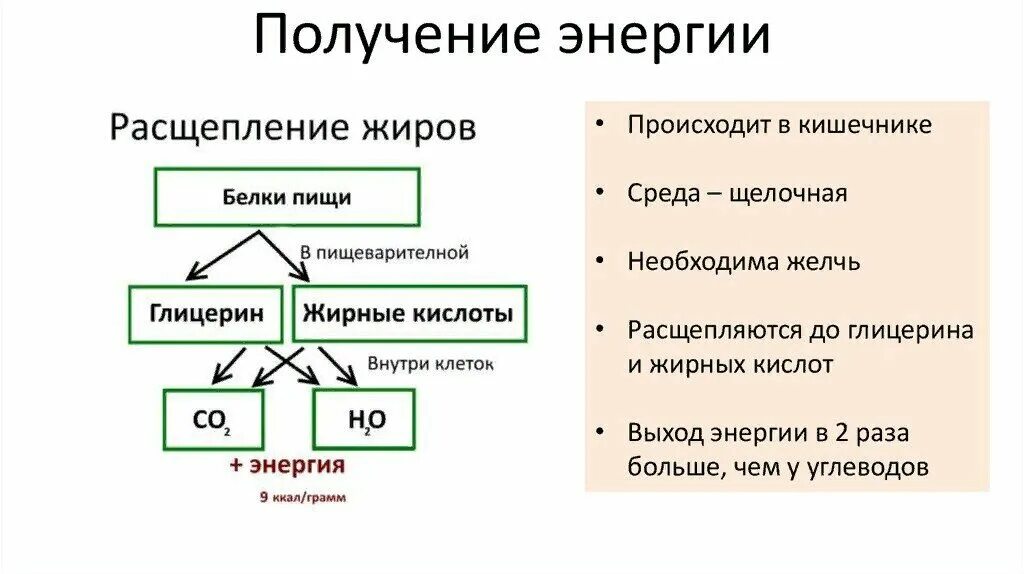 Получение энергии

Расщепление жиров

Белки пищи

В пищеварительной

Глицерин

Жирные кислоты

Внутри клеток

$CO_2$

$H_2O$

+ энергия

9 ккал/грамм

• Происходит в кишечнике

• Среда – щелочная

• Необходима желчь

• Расщепляются до глицерина и жирных кислот

• Выход энергии в 2 раза больше, чем у углеводов